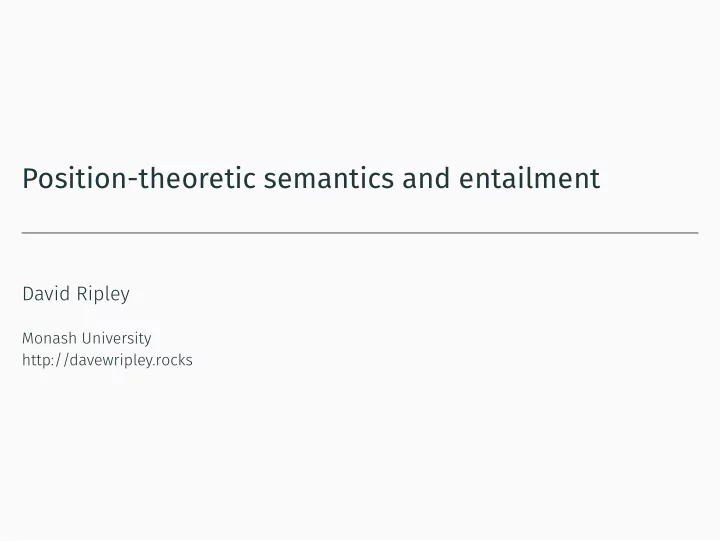 Position-theoretic semantics and entailment

David Ripley

Monash University
http://davewripley.rocks